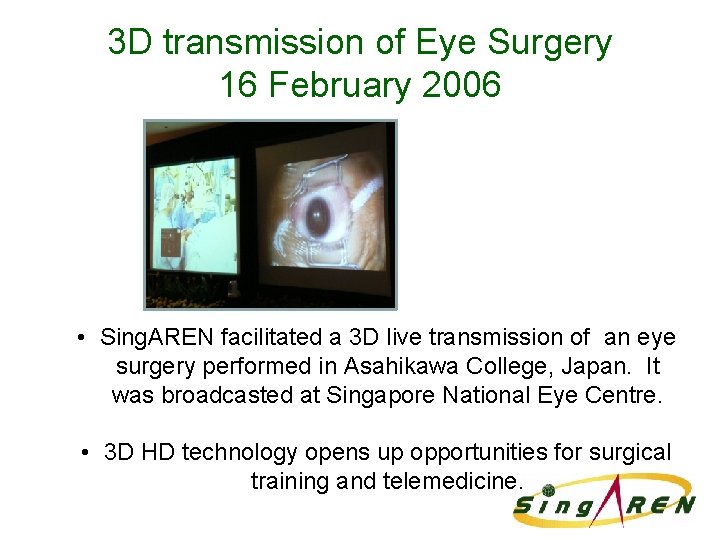 3D transmission of Eye Surgery
16 February 2006

• SingAREN facilitated a 3D live transmission of an eye surgery performed in Asahikawa College, Japan. It was broadcasted at Singapore National Eye Centre.

• 3D HD technology opens up opportunities for surgical training and telemedicine.

SingAREN